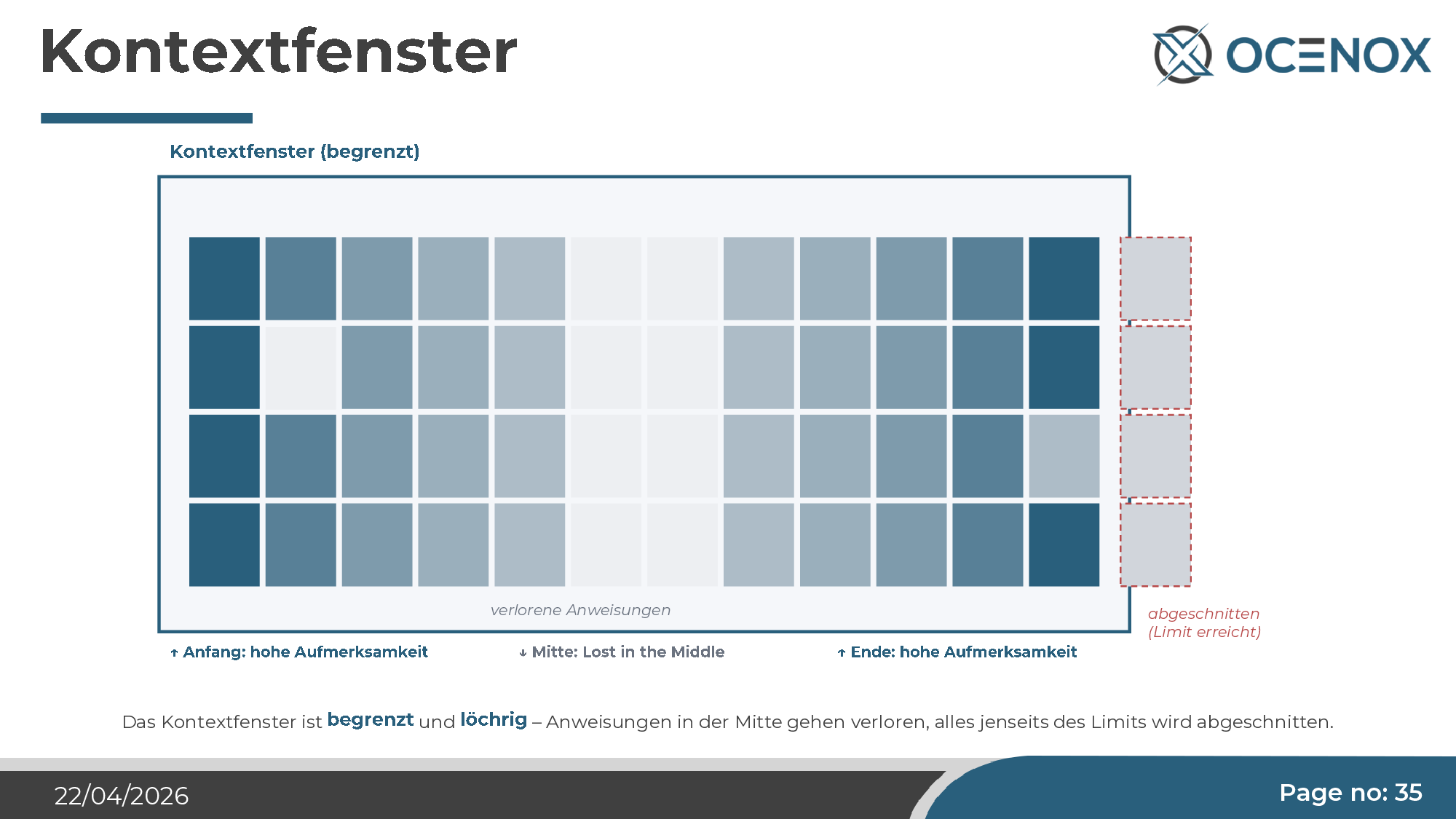 Kontextfenster

OCENOX

Kontextfenster (begrenzt)

verlorene Anweisungen

abgeschnitten (Limit erreicht)

↑ Anfang: hohe Aufmerksamkeit

↓ Mitte: Lost in the Middle

↑ Ende: hohe Aufmerksamkeit

Das Kontextfenster ist begrenzt und löchrig – Anweisungen in der Mitte gehen verloren, alles jenseits des Limits wird abgeschnitten.

22/04/2026

Page no: 35